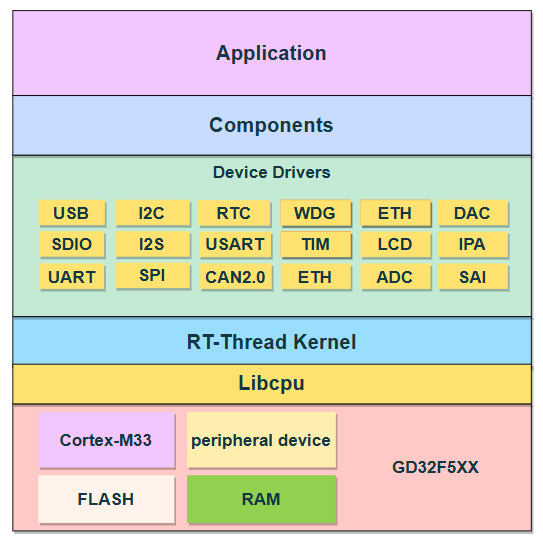 Application

Components

Device Drivers

USB I2C RTC WDG ETH DAC
SDIO I2S USART TIM LCD IPA
UART SPI CAN2.0 ETH ADC SAI

RT-Thread Kernel

Libcpu

Cortex-M33
peripheral device
FLASH
RAM
GD32F5XX